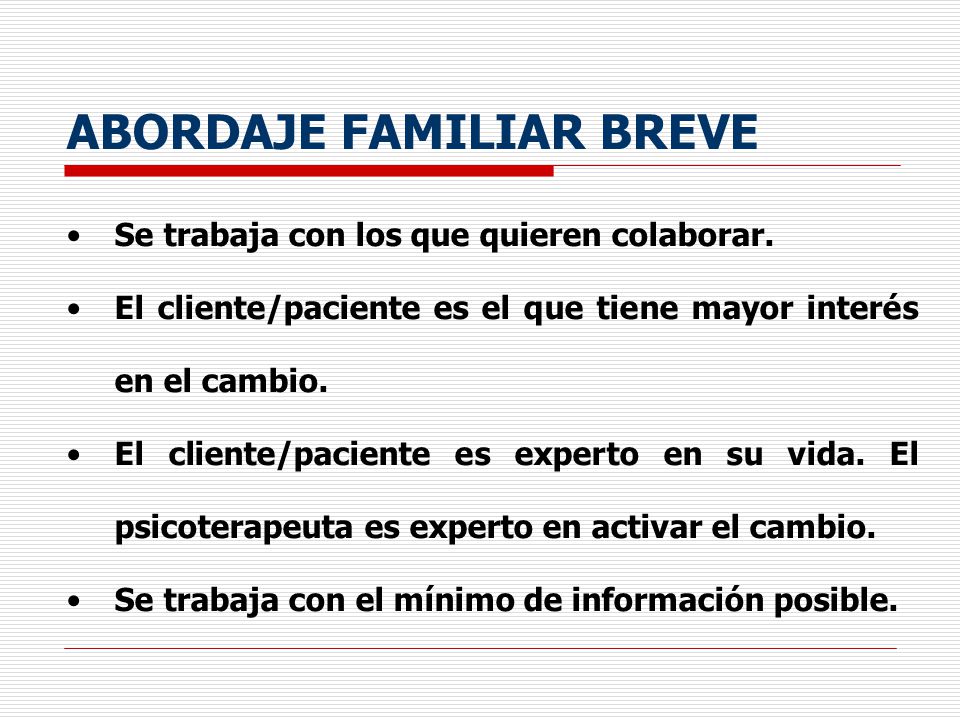 ABORDAJE FAMILIAR BREVE

• Se trabaja con los que quieren colaborar.

• El cliente/paciente es el que tiene mayor interés en el cambio.

• El cliente/paciente es experto en su vida. El psicoterapeuta es experto en activar el cambio.

• Se trabaja con el mínimo de información posible.